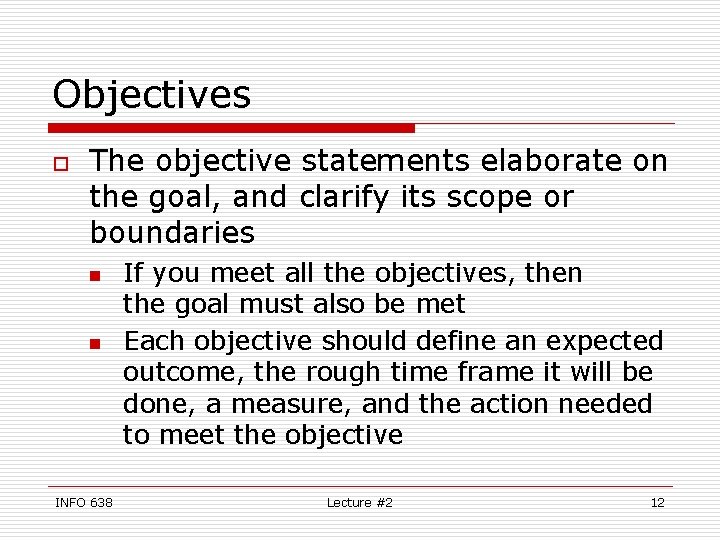 Objectives

The objective statements elaborate on the goal, and clarify its scope or boundaries

If you meet all the objectives, then the goal must also be met

Each objective should define an expected outcome, the rough time frame it will be done, a measure, and the action needed to meet the objective

INFO 638

Lecture #2

12